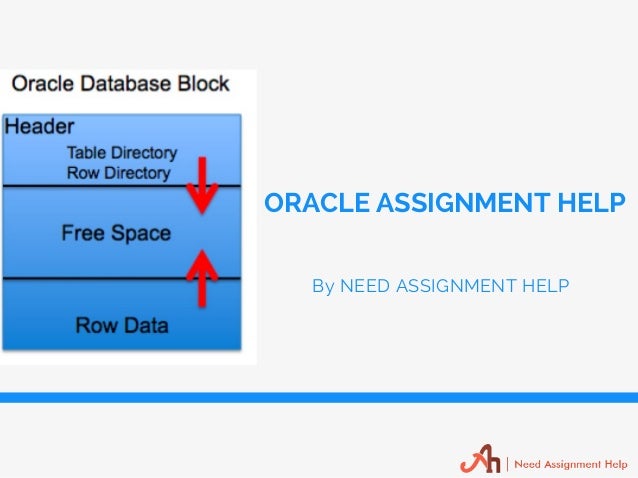 Oracle Database Block

Header

Table Directory
Row Directory

Free Space

Row Data

ORACLE ASSIGNMENT HELP

By NEED ASSIGNMENT HELP

Ah | Need Assignment Help